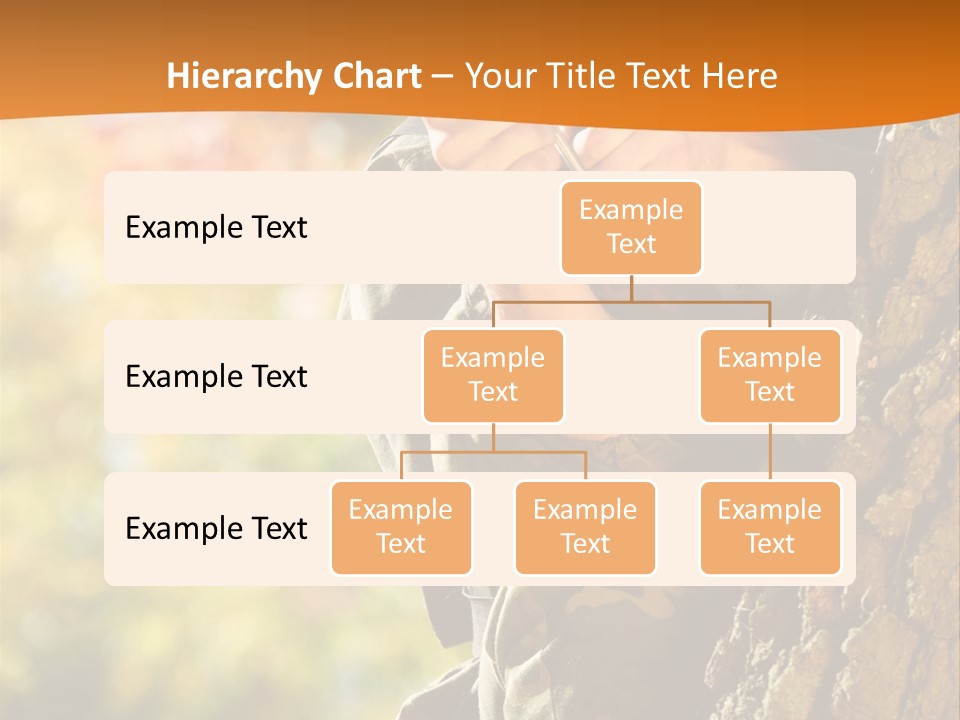 Hierarchy Chart – Your Title Text Here

Example Text

Example Text

Example Text

Example Text

Example Text

Example Text

Example Text

Example Text

Example Text